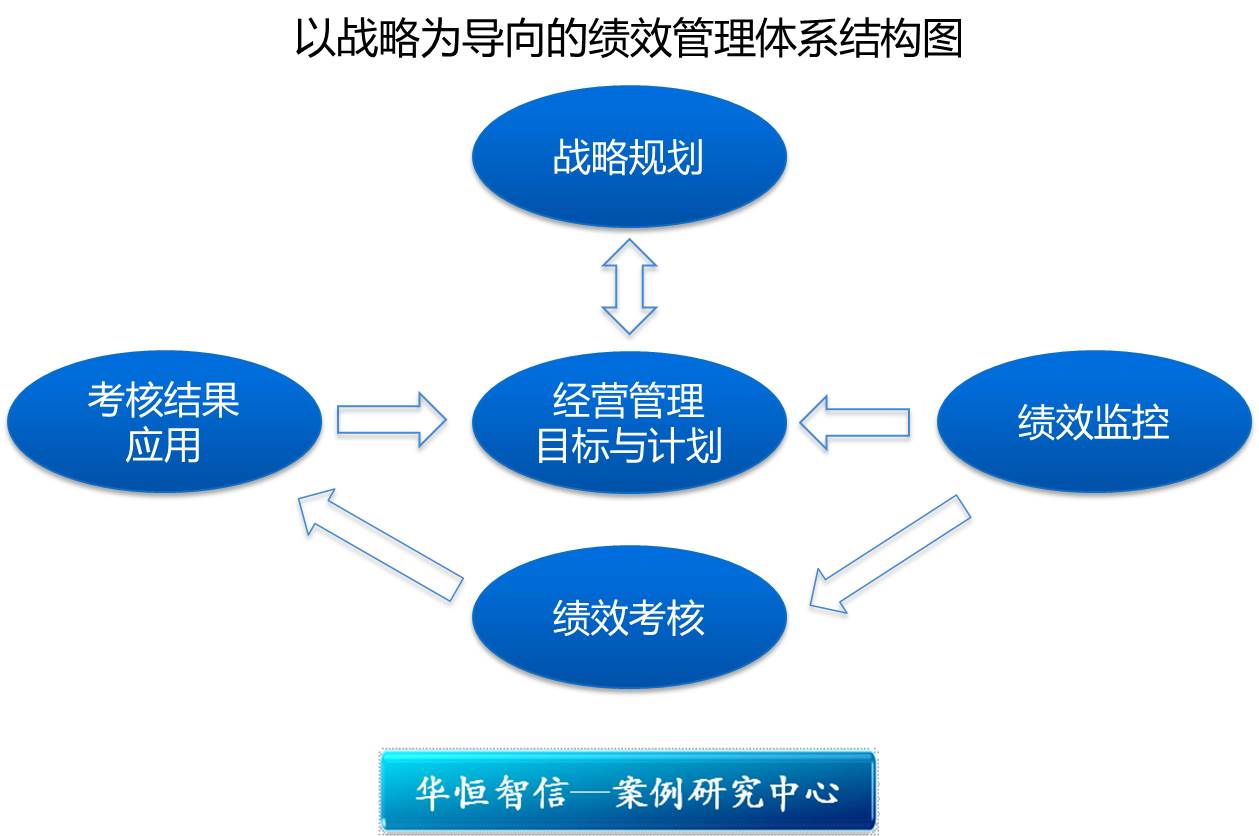 以战略为导向的绩效管理体系结构图

战略规划

考核结果应用

经营管理目标与计划

绩效监控

绩效考核

华恒智信—案例研究中心